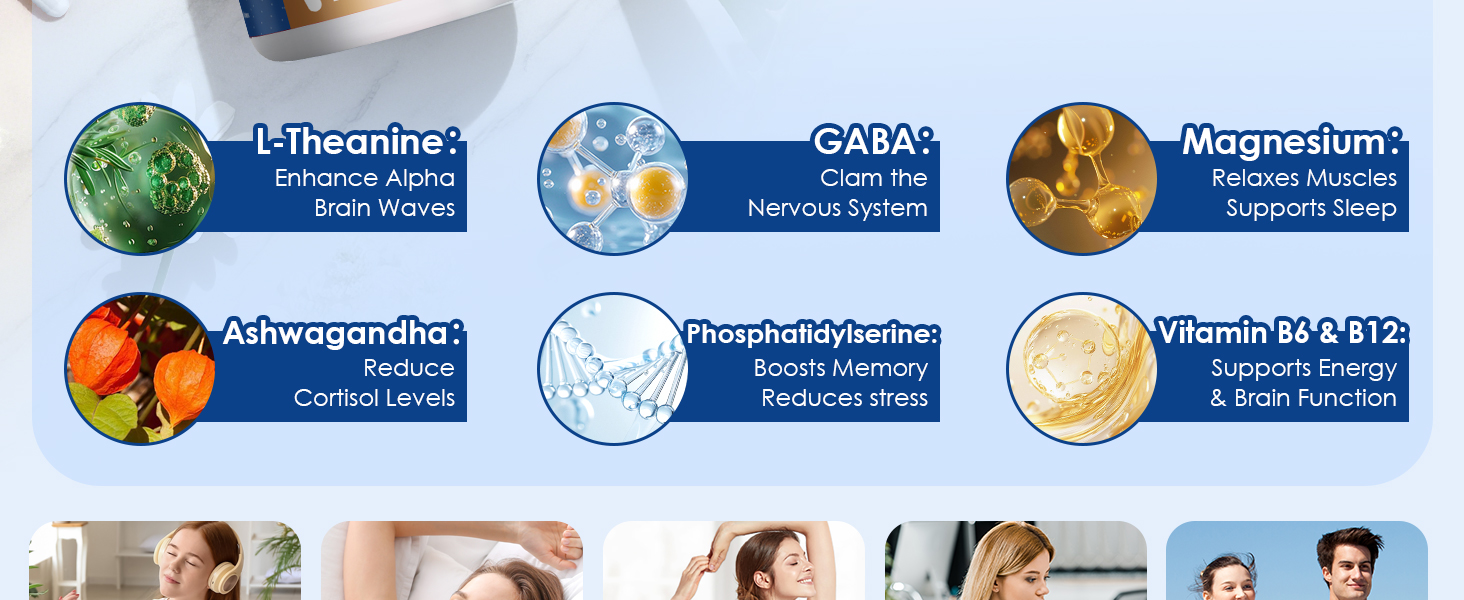 L-Theanine:
Enhance Alpha Brain Waves

GABA:
Clam the Nervous System

Magnesium:
Relaxes Muscles Supports Sleep

Ashwagandha:
Reduce Cortisol Levels

Phosphatidylserine:
Boosts Memory Reduces stress

Vitamin B6 & B12:
Supports Energy & Brain Function